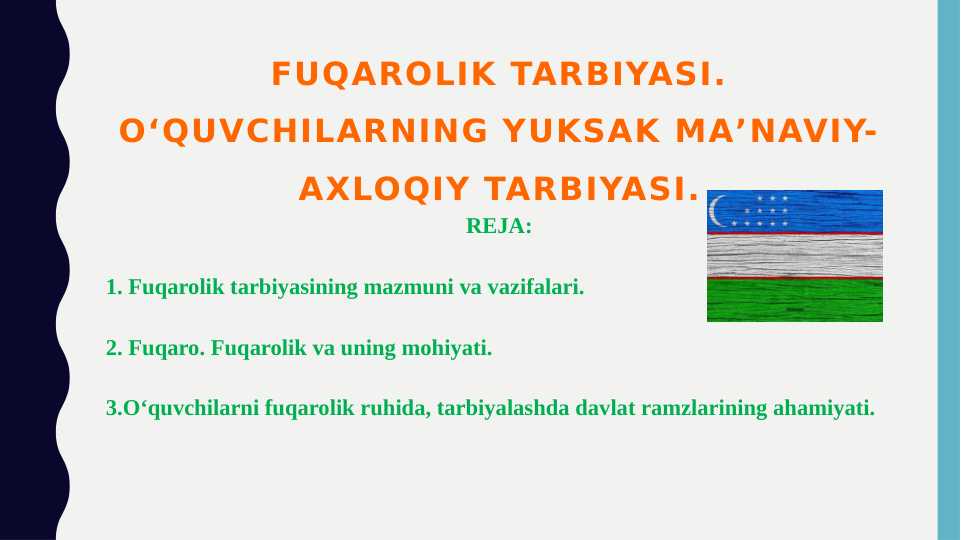 FUQAROLIK TARBIYASI. O‘QUVCHILARNING YUKSAK MA’NAVIY-AXLOQIY TARBIYASI.

REJA:

1. Fuqarolik tarbiyasining mazmuni va vazifalari.

2. Fuqaro. Fuqarolik va uning mohiyati.

3.O‘quvchilarni fuqarolik ruhida, tarbiyalashda davlat ramzlarining ahamiyati.